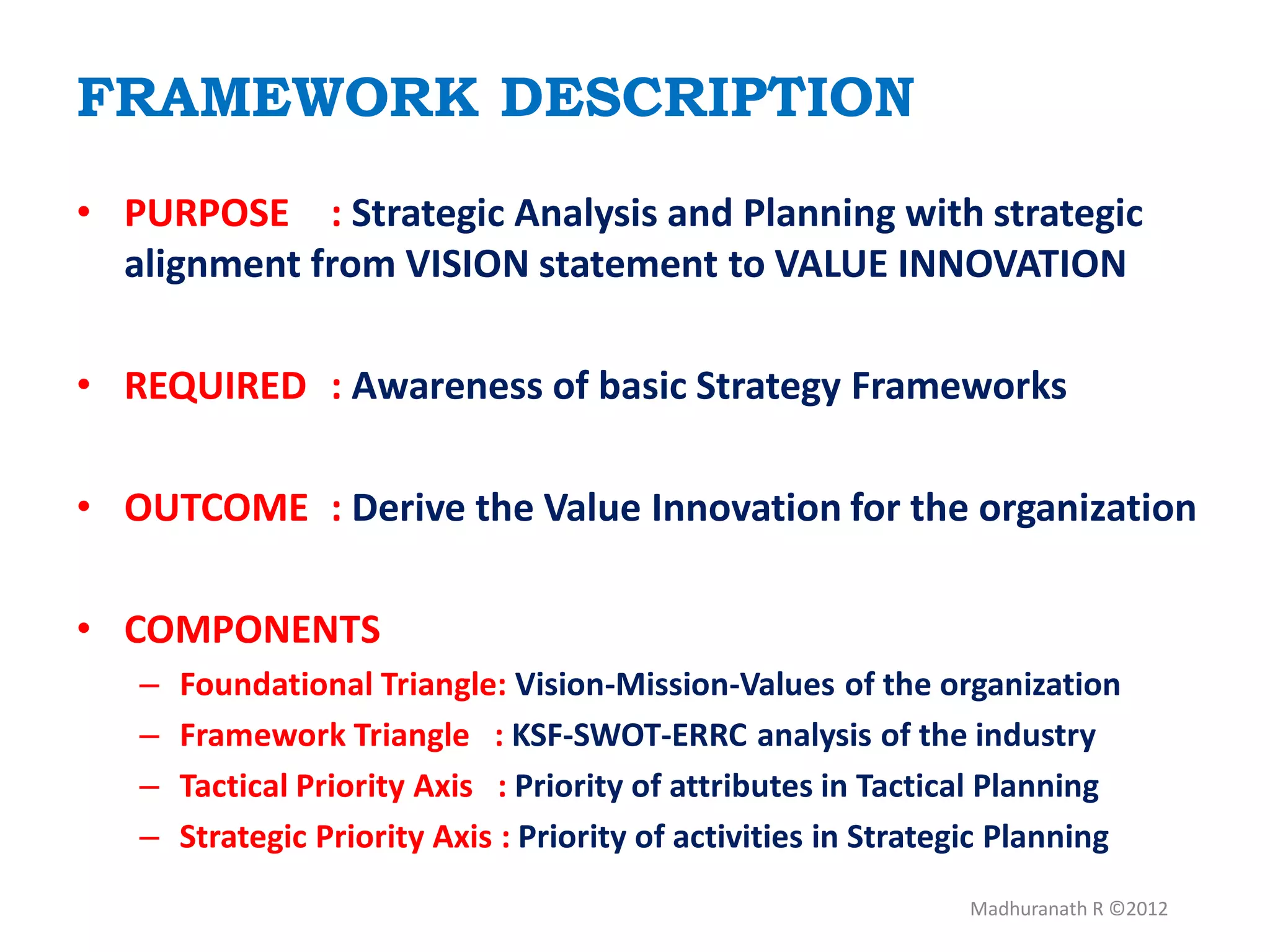 FRAMEWORK DESCRIPTION

• PURPOSE : Strategic Analysis and Planning with strategic alignment from VISION statement to VALUE INNOVATION

• REQUIRED : Awareness of basic Strategy Frameworks

• OUTCOME : Derive the Value Innovation for the organization

• COMPONENTS
– Foundational Triangle: Vision-Mission-Values of the organization
– Framework Triangle : KSF-SWOT-ERRC analysis of the industry
– Tactical Priority Axis : Priority of attributes in Tactical Planning
– Strategic Priority Axis : Priority of activities in Strategic Planning

Madhuranath R ©2012